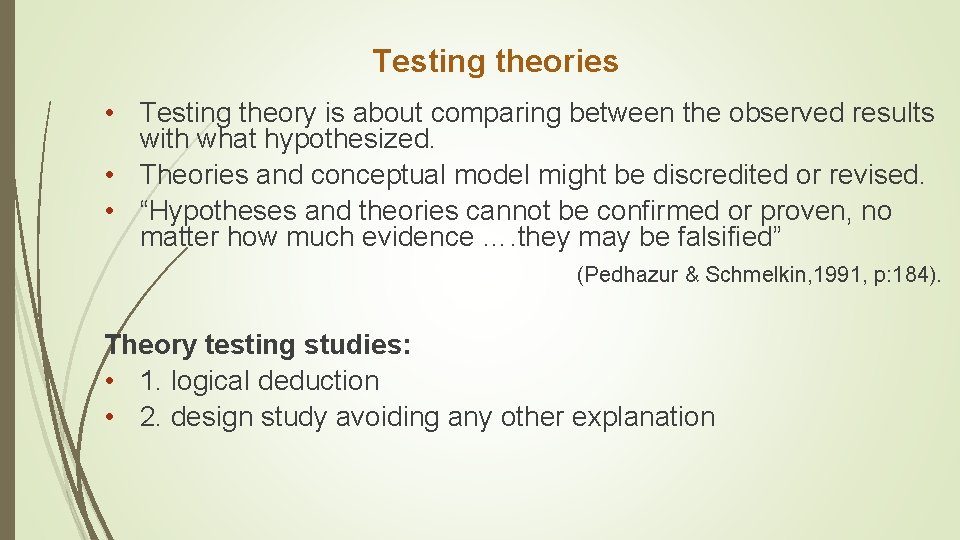 Testing theories

• Testing theory is about comparing between the observed results with what hypothesized.
• Theories and conceptual model might be discredited or revised.
• “Hypotheses and theories cannot be confirmed or proven, no matter how much evidence ….they may be falsified”

(Pedhazur & Schmelkin,1991, p:184).

Theory testing studies:
• 1. logical deduction
• 2. design study avoiding any other explanation